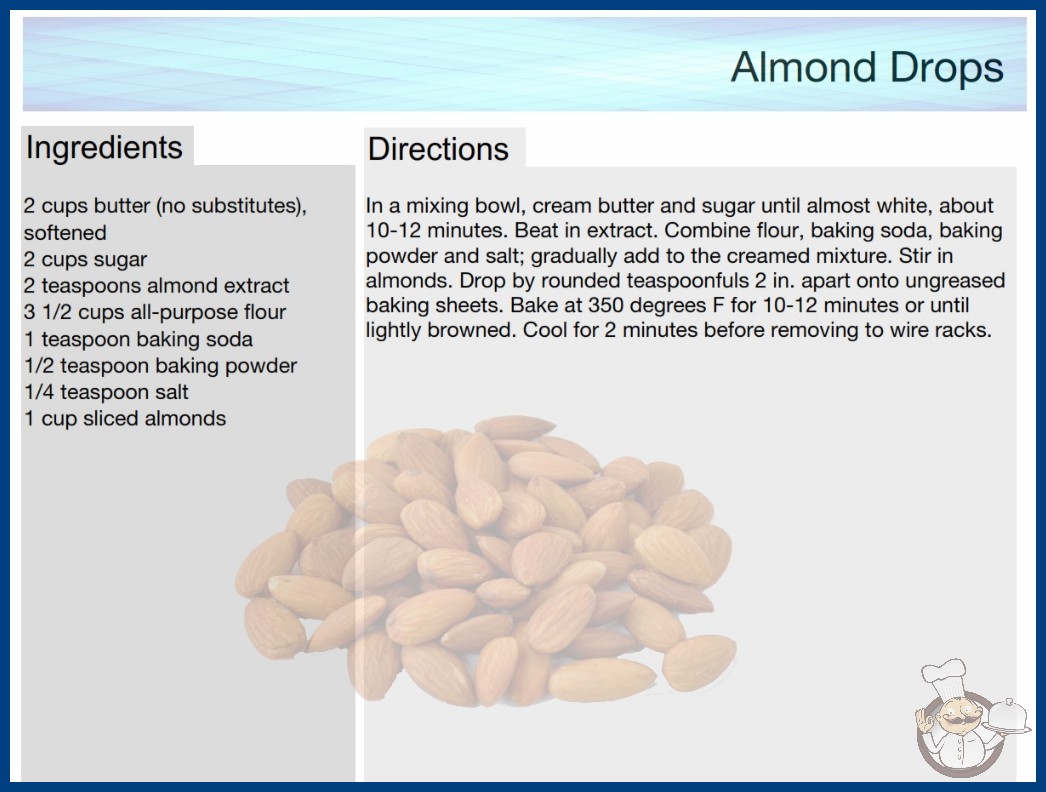 Almond Drops

Ingredients

2 cups butter (no substitutes), softened
2 cups sugar
2 teaspoons almond extract
3 1/2 cups all-purpose flour
1 teaspoon baking soda
1/2 teaspoon baking powder
1/4 teaspoon salt
1 cup sliced almonds

Directions

In a mixing bowl, cream butter and sugar until almost white, about 10-12 minutes. Beat in extract. Combine flour, baking soda, baking powder and salt; gradually add to the creamed mixture. Stir in almonds. Drop by rounded teaspoonfuls 2 in. apart onto ungreased baking sheets. Bake at 350 degrees F for 10-12 minutes or until lightly browned. Cool for 2 minutes before removing to wire racks.